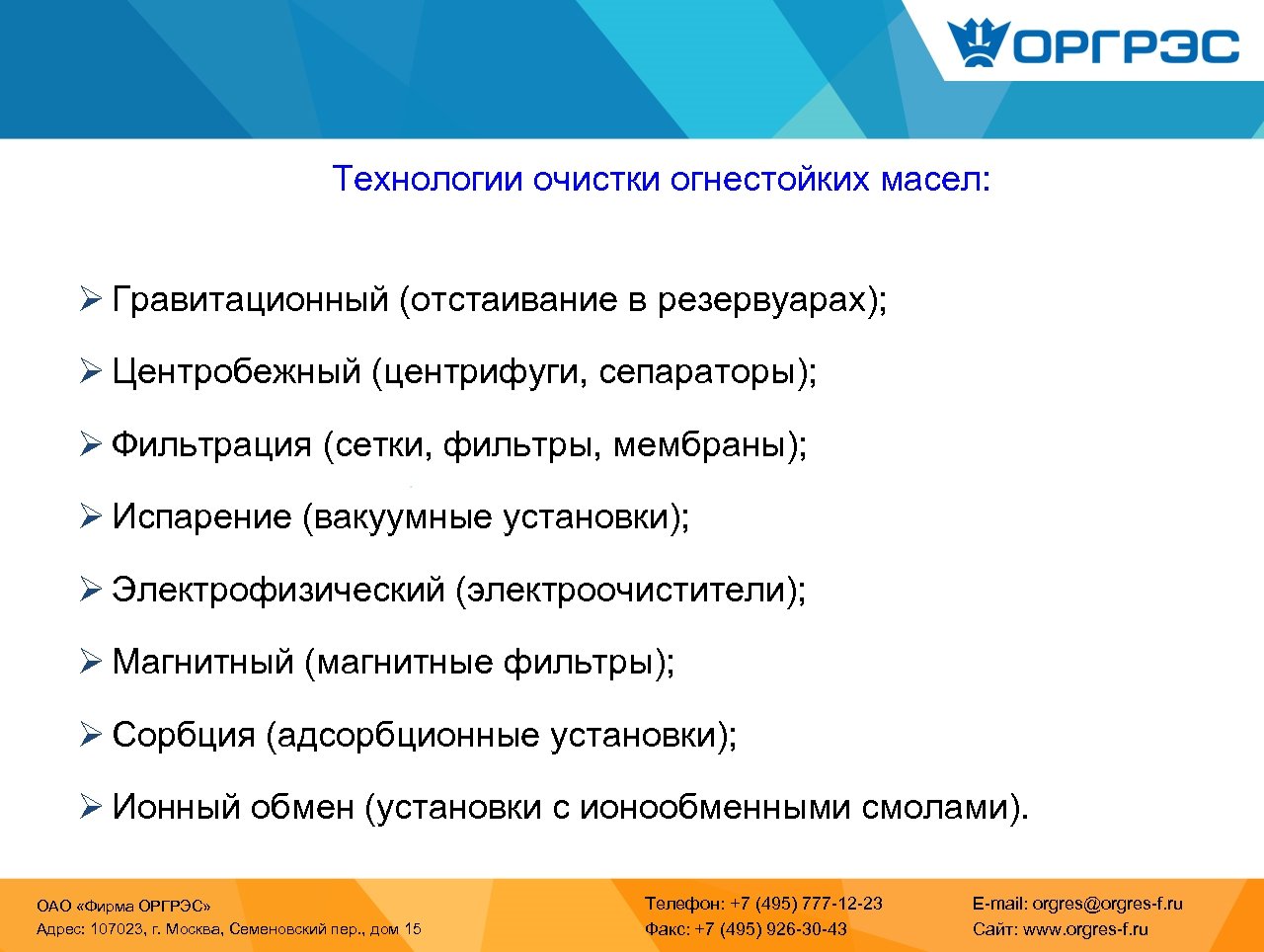 ОРГРЭС

Технологии очистки огнестойких масел:

➢ Гравитационный (отстаивание в резервуарах);

➢ Центробежный (центрифуги, сепараторы);

➢ Фильтрация (сетки, фильтры, мембраны);

➢ Испарение (вакуумные установки);

➢ Электрофизический (электроочистители);

➢ Магнитный (магнитные фильтры);

➢ Сорбция (адсорбционные установки);

➢ Ионный обмен (установки с ионообменными смолами).

ОАО «Фирма ОРГРЭС»
Адрес: 107023, г. Москва, Семеновский пер., дом 15

Телефон: +7 (495) 777-12-23
Факс: +7 (495) 926-30-43

E-mail: orgres@orgres-f.ru
Сайт: www.orgres-f.ru